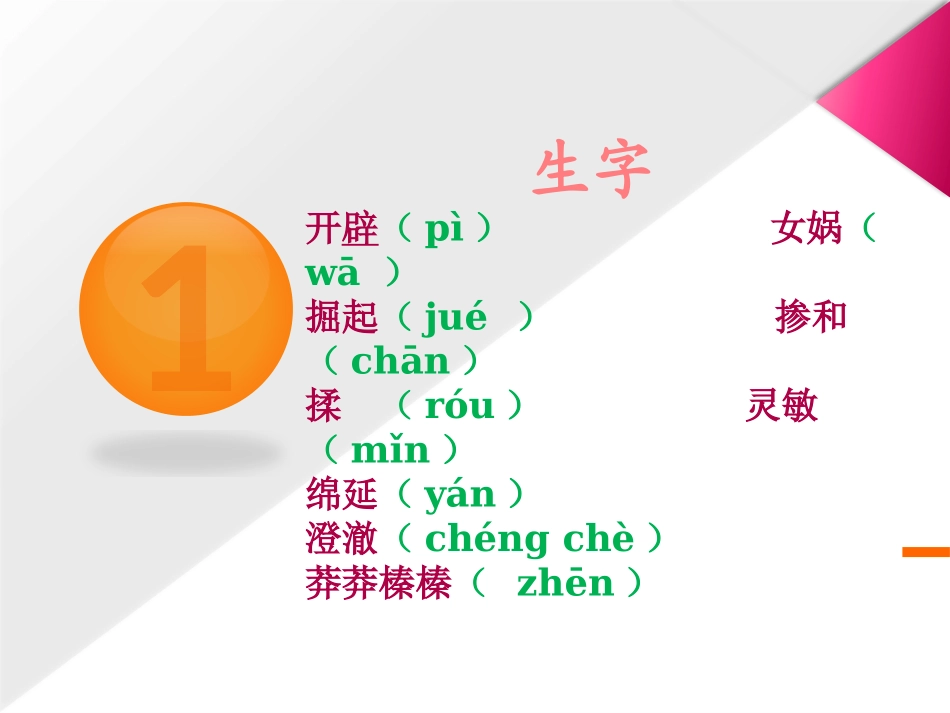 生字

1

开辟（ pì ）　　女娲（ wā ）
掘起（ jué ）　　掺和（ chān ）
揉　（ róu ）　　灵敏（ mǐn ）
绵延（ yán ）
澄澈（ chéng chè ）
莽莽榛榛（ zhēn ）